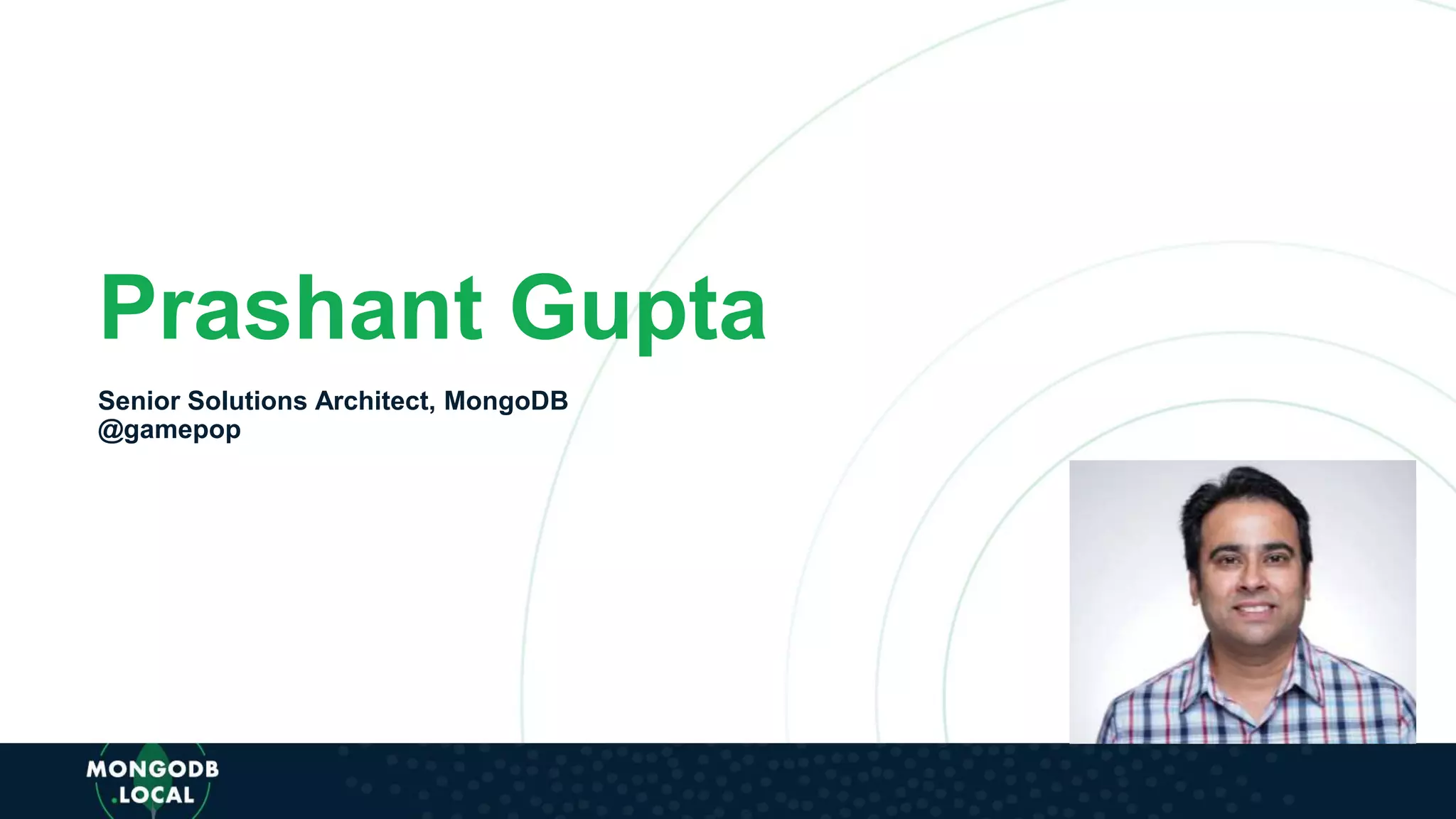 Prashant Gupta

Senior Solutions Architect, MongoDB
@gamepop

MONGODB
.LOCAL